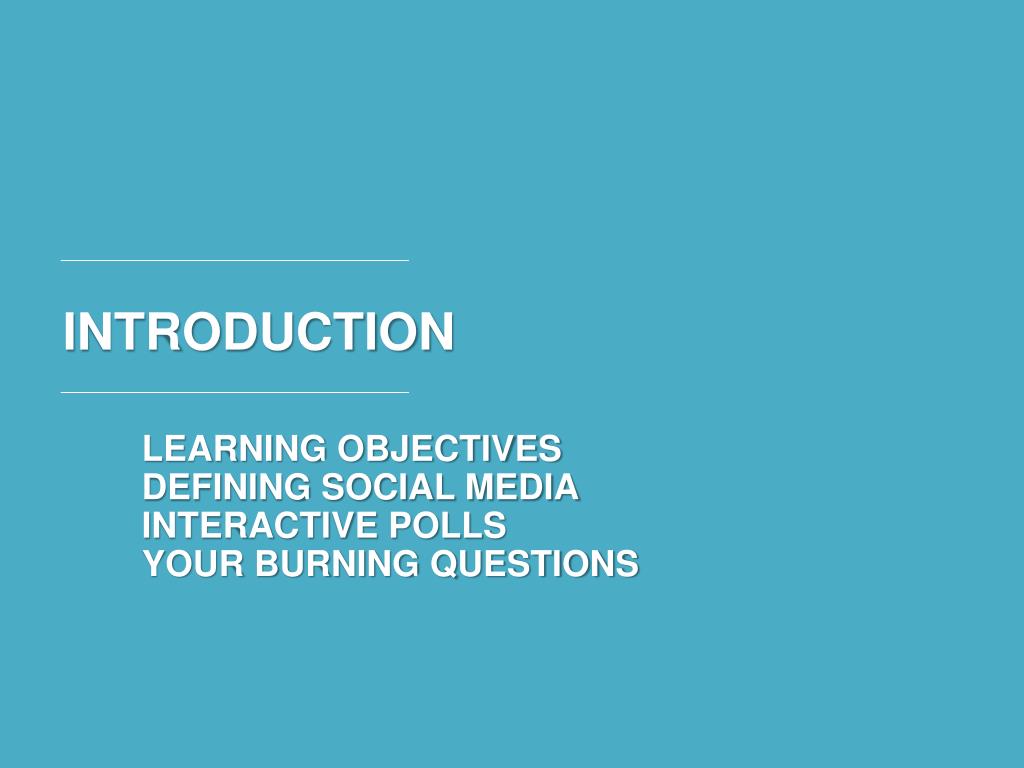 INTRODUCTION

LEARNING OBJECTIVES
DEFINING SOCIAL MEDIA
INTERACTIVE POLLS
YOUR BURNING QUESTIONS